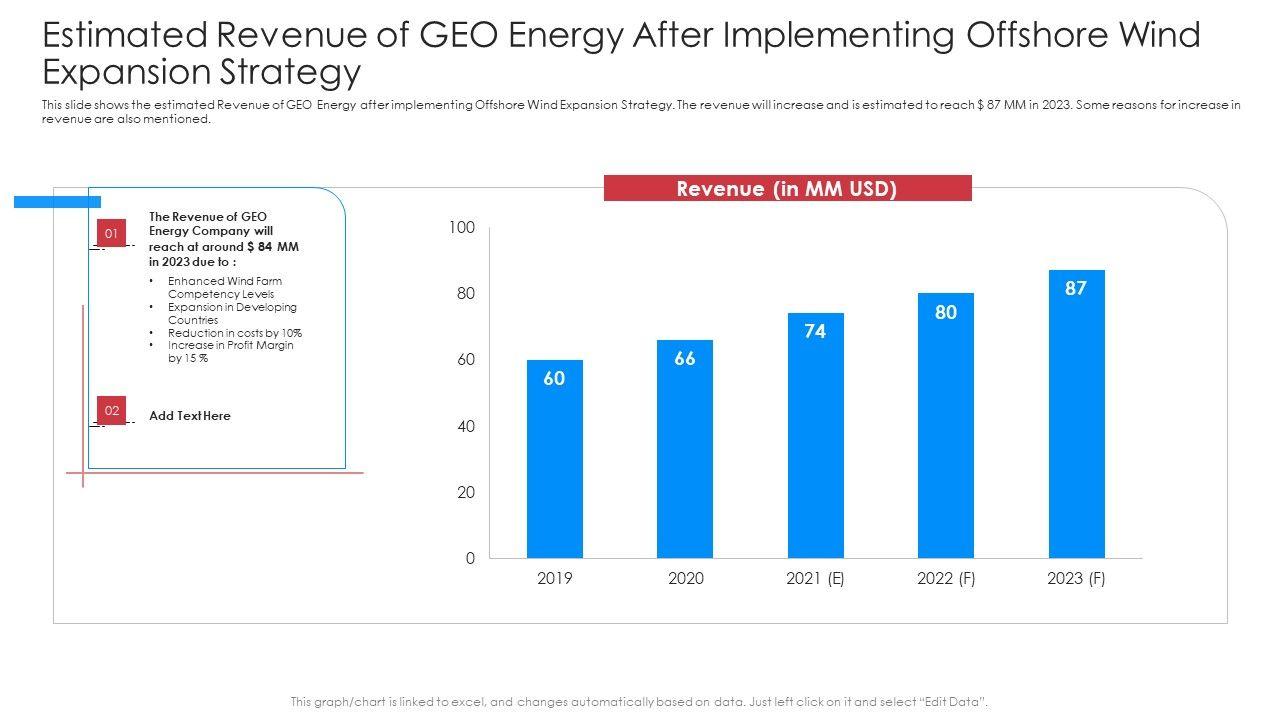 Estimated Revenue of GEO Energy After Implementing Offshore Wind Expansion Strategy

This slide shows the estimated Revenue of GEO Energy after implementing Offshore Wind Expansion Strategy. The revenue will increase and is estimated to reach $ 87 MM in 2023. Some reasons for increase in revenue are also mentioned.

01

The Revenue of GEO Energy Company will reach at around $ 84 MM in 2023 due to :

• Enhanced Wind Farm Competency Levels
• Expansion in Developing Countries
• Reduction in costs by 10%
• Increase in Profit Margin by 15 %

02

Add Text Here

Revenue (in MM USD)

100
80
60
40
20
0

60
66
74
80
87

2019
2020
2021 (E)
2022 (F)
2023 (F)

This graph/chart is linked to excel, and changes automatically based on data. Just left click on it and select "Edit Data".